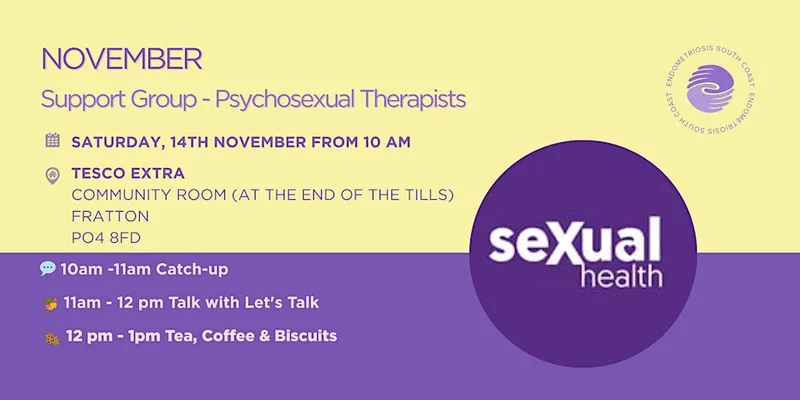 NOVEMBER
Support Group - Psychosexual Therapists

SATURDAY, 14TH NOVEMBER FROM 10 AM

TESCO EXTRA
COMMUNITY ROOM (AT THE END OF THE TILLS)
FRATTON
PO4 8FD

10am -11am Catch-up

11am - 12 pm Talk with Let's Talk

12 pm - 1pm Tea, Coffee & Biscuits

ENDOMETRIOSIS SOUTH COAST ENDOMETRIOSIS SOUTH COAST

seXual health